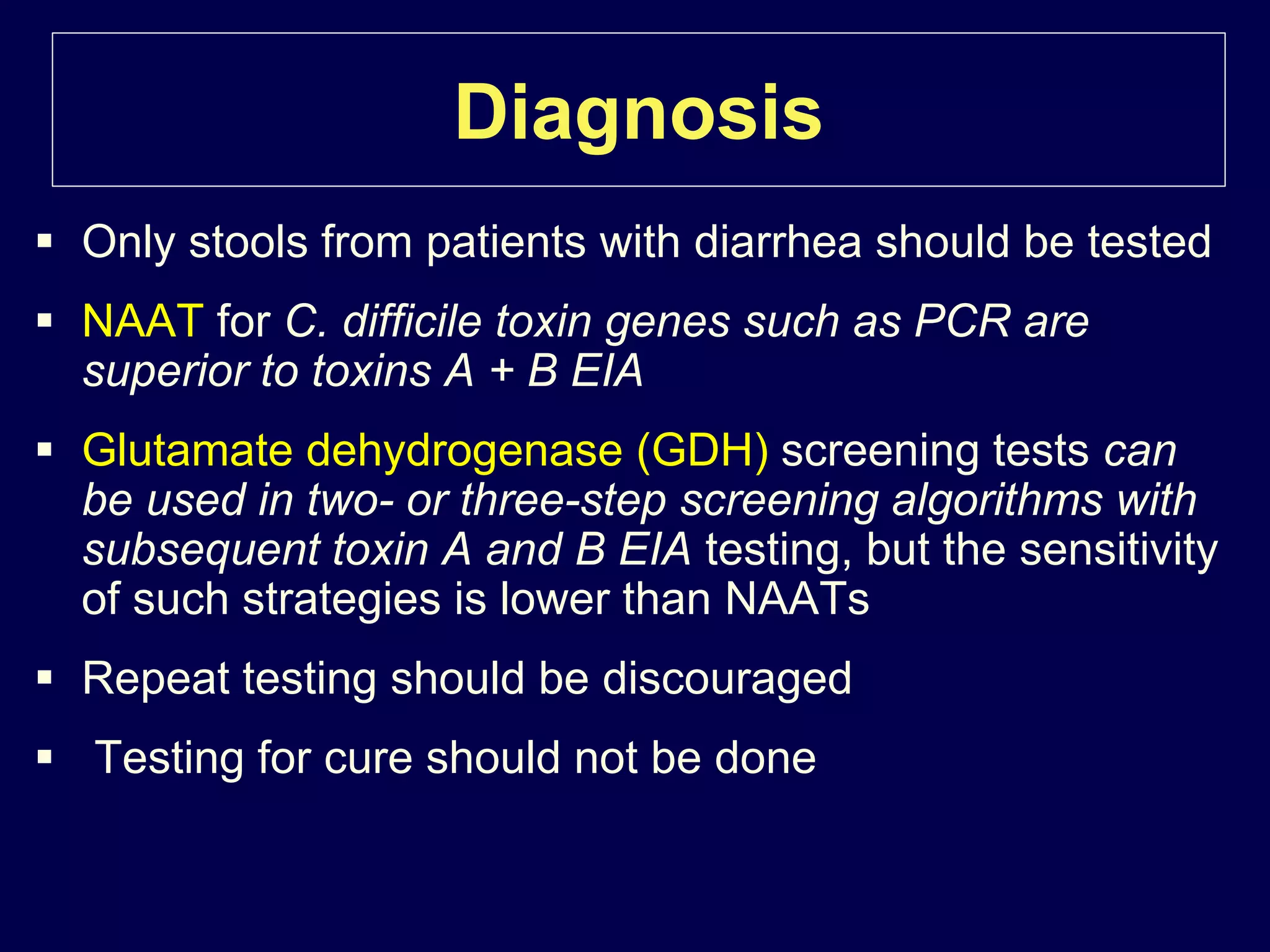 Diagnosis

▪ Only stools from patients with diarrhea should be tested

▪ NAAT for C. difficile toxin genes such as PCR are superior to toxins A + B EIA

▪ Glutamate dehydrogenase (GDH) screening tests can be used in two- or three-step screening algorithms with subsequent toxin A and B EIA testing, but the sensitivity of such strategies is lower than NAATs

▪ Repeat testing should be discouraged

▪ Testing for cure should not be done